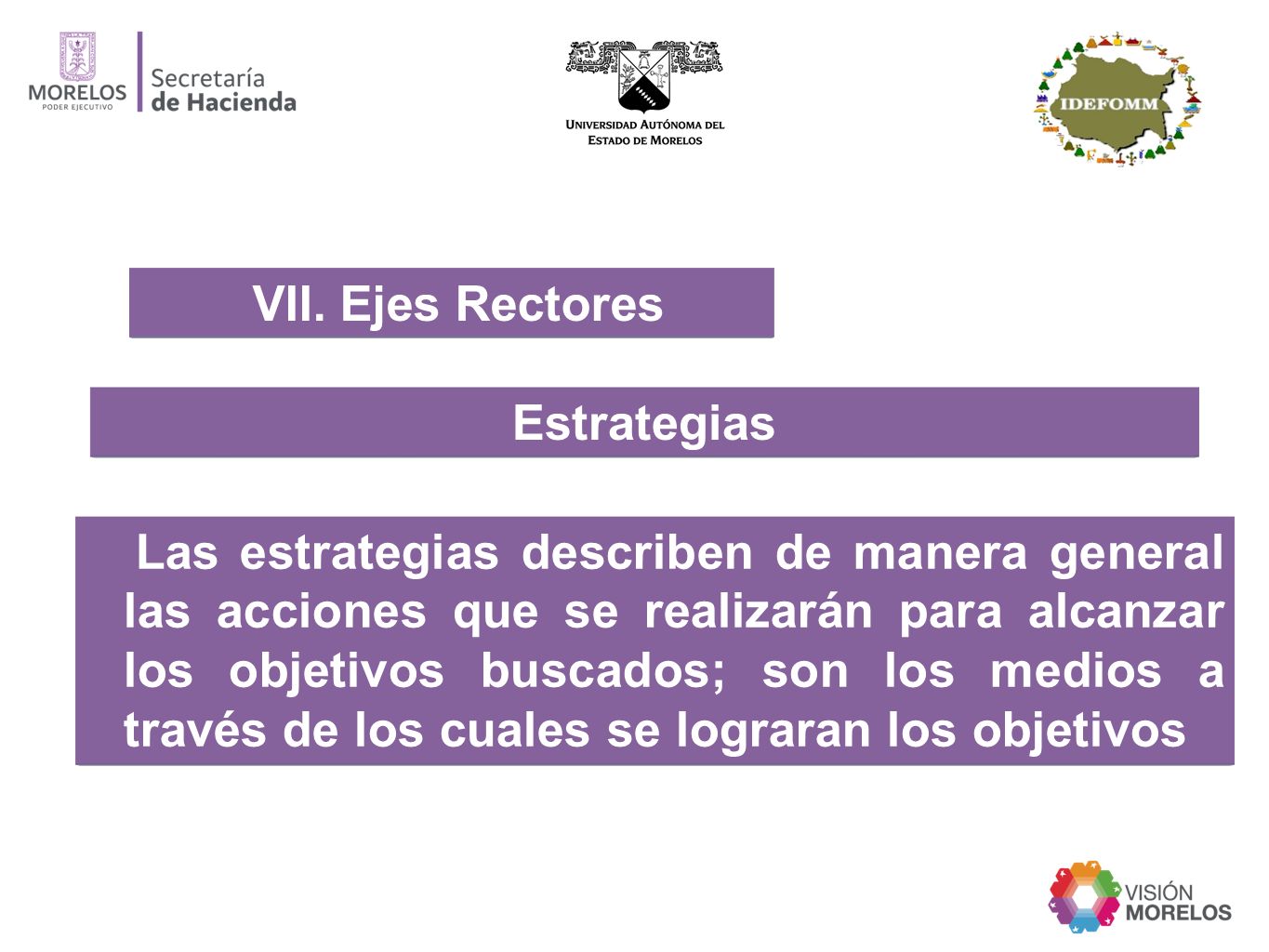 MORELOS
PODER EJECUTIVO
Secretaría
de Hacienda

UNIVERSIDAD AUTÓNOMA DEL ESTADO DE MORELOS

IDEFOMM

VII. Ejes Rectores

Estrategias

Las estrategias describen de manera general las acciones que se realizarán para alcanzar los objetivos buscados; son los medios a través de los cuales se lograran los objetivos

VISIÓN
MORELOS